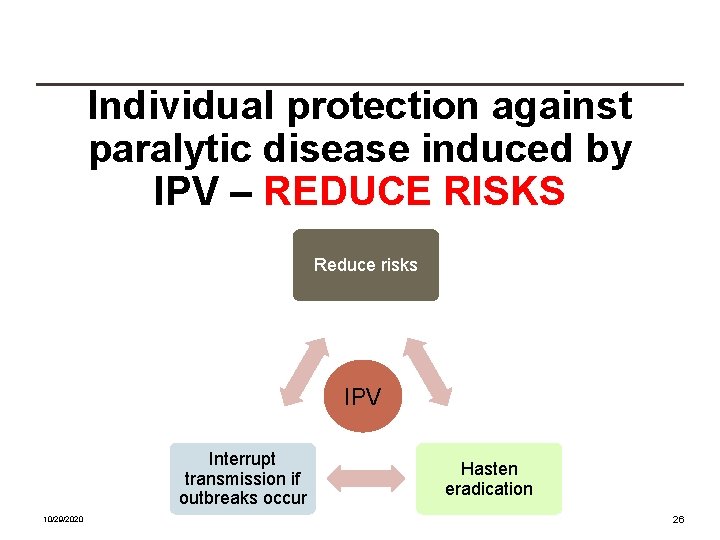 Individual protection against paralytic disease induced by IPV – REDUCE RISKS

Reduce risks

IPV

Interrupt transmission if outbreaks occur

Hasten eradication

10/29/2020

26